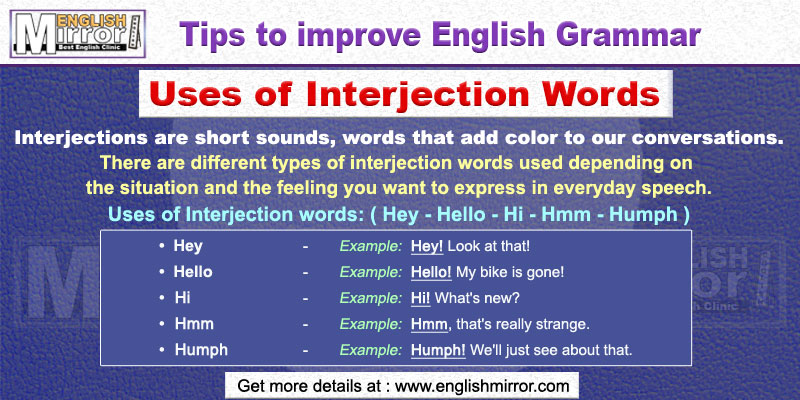 ENGLISH Mirror Best English Clinic

Tips to improve English Grammar

Uses of Interjection Words

Interjections are short sounds, words that add color to our conversations.

There are different types of interjection words used depending on the situation and the feeling you want to express in everyday speech.

Uses of Interjection words: ( Hey - Hello - Hi - Hmm - Humph )

• Hey - Example: Hey! Look at that!
• Hello - Example: Hello! My bike is gone!
• Hi - Example: Hi! What's new?
• Hmm - Example: Hmm, that's really strange.
• Humph - Example: Humph! We'll just see about that.

Get more details at : www.englishmirror.com